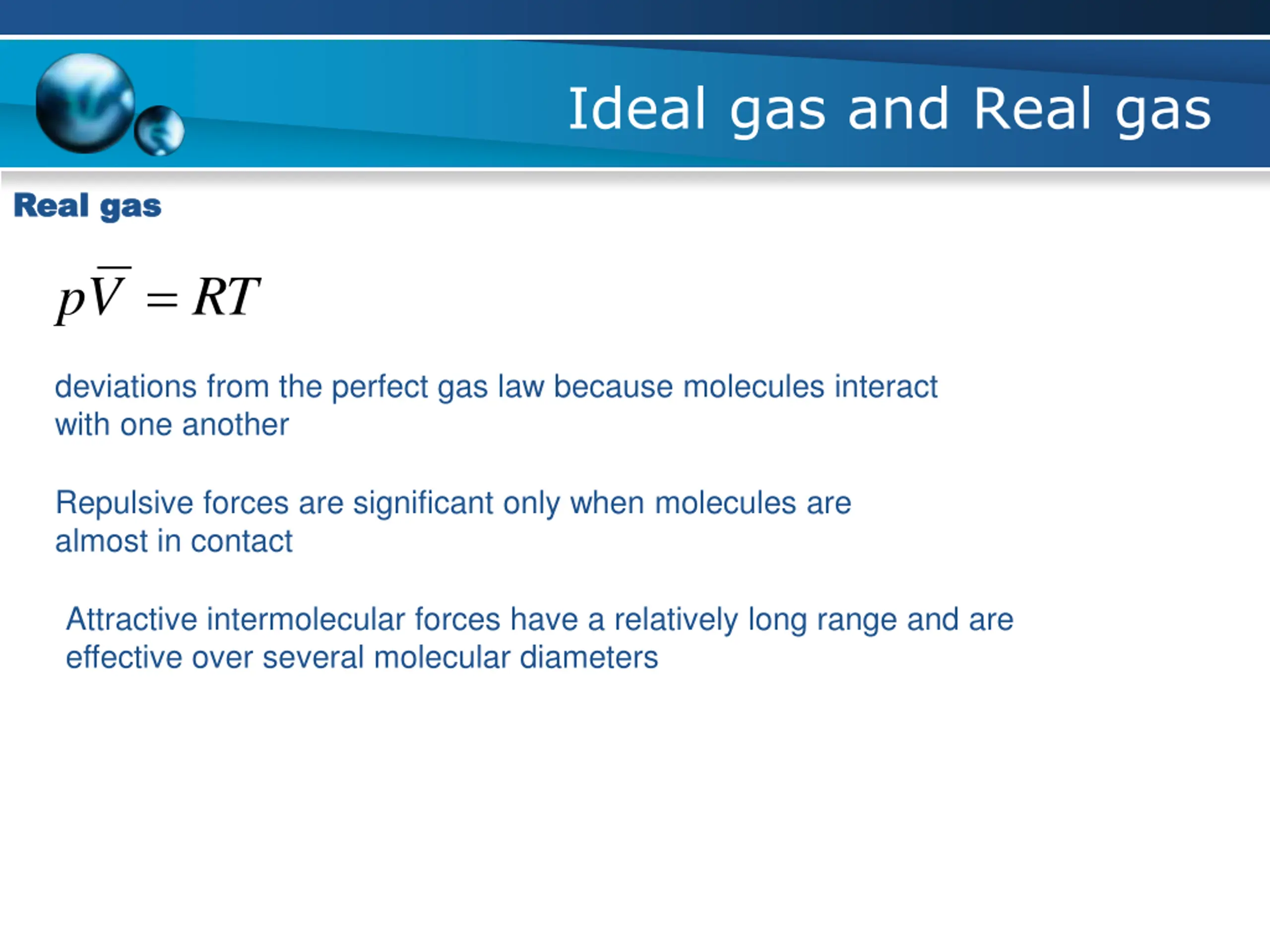 Ideal gas and Real gas

Real gas

$p\overline{V} = RT$

deviations from the perfect gas law because molecules interact with one another

Repulsive forces are significant only when molecules are almost in contact

Attractive intermolecular forces have a relatively long range and are effective over several molecular diameters